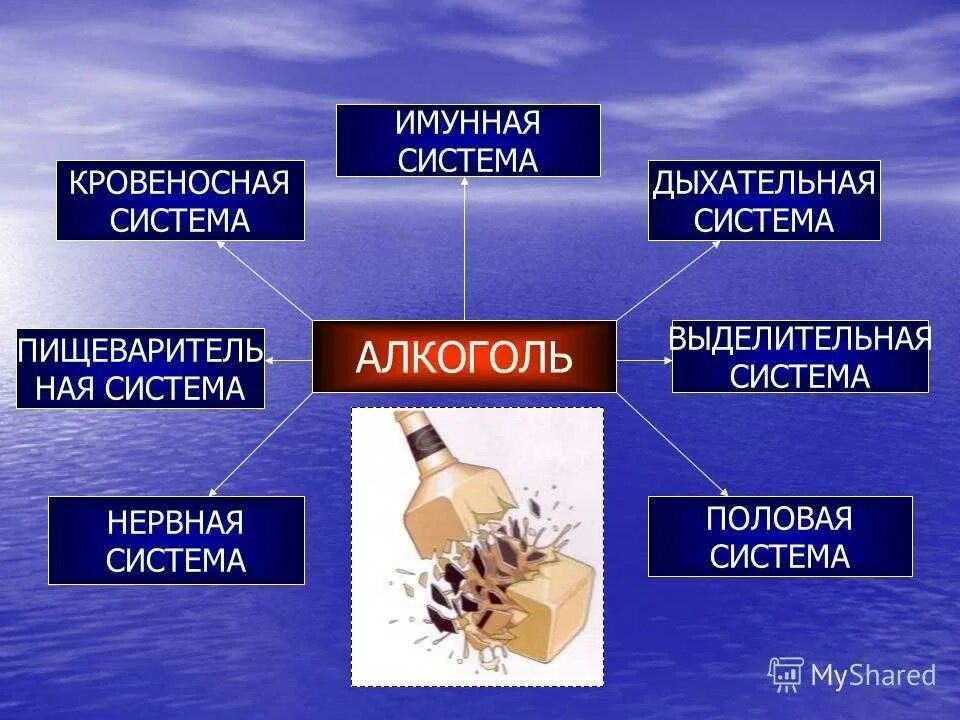 ИМУННАЯ СИСТЕМА

КРОВЕНОСНАЯ СИСТЕМА

ДЫХАТЕЛЬНАЯ СИСТЕМА

ПИЩЕВАРИТЕЛЬНАЯ СИСТЕМА

АЛКОГОЛЬ

ВЫДЕЛИТЕЛЬНАЯ СИСТЕМА

НЕРВНАЯ СИСТЕМА

ПОЛОВАЯ СИСТЕМА

MyShared